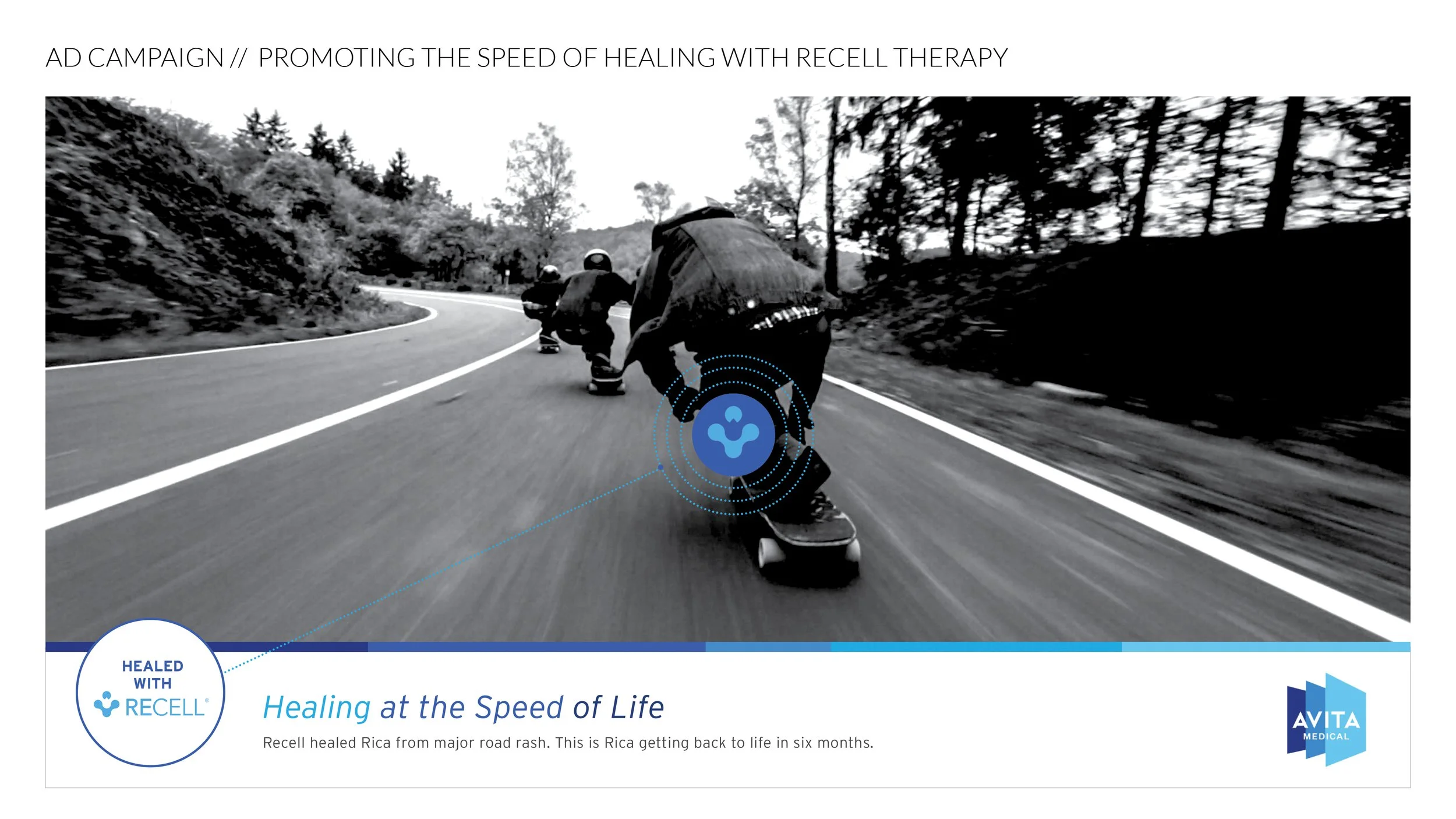 AD CAMPAIGN // PROMOTING THE SPEED OF HEALING WITH RECELL THERAPY

HEALED WITH RECELL®

Healing at the Speed of Life

Recell healed Rica from major road rash. This is Rica getting back to life in six months.

AVITA MEDICAL